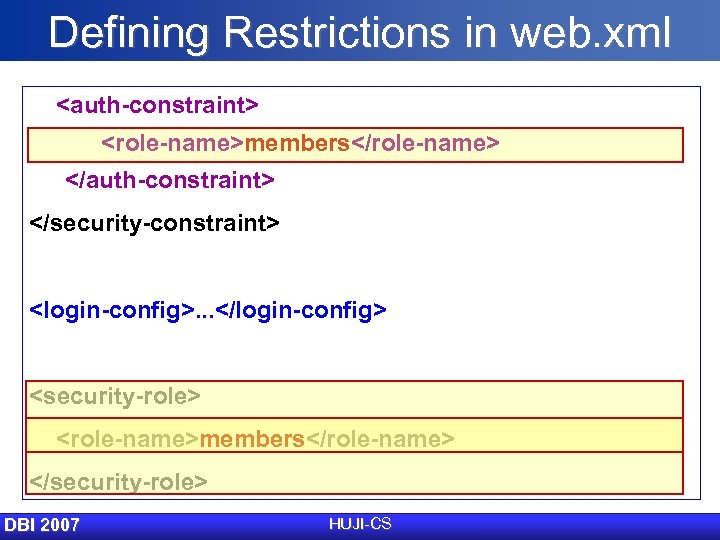 Defining Restrictions in web.xml

<auth-constraint>

<role-name>members</role-name>

</auth-constraint>

</security-constraint>

<login-config>...</login-config>

<security-role>

<role-name>members</role-name>

</security-role>

DBI 2007

HUJI-CS